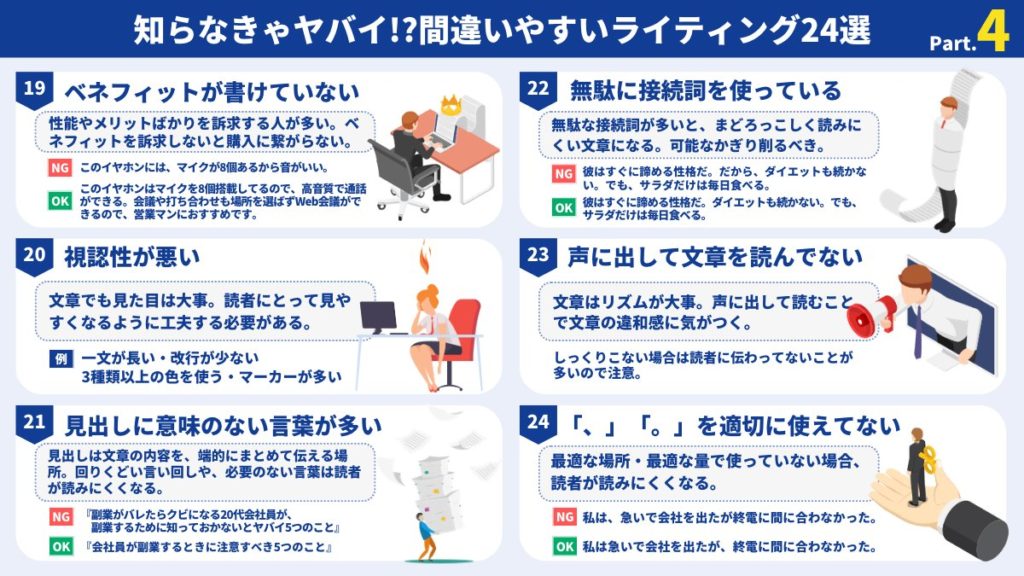 知らなきゃヤバイ!?間違いやすいライティング24選

Part.4

19 ベネフィットが書けていない

性能やメリットばかりを訴求する人が多い。ベネフィットを訴求しないと購入に繋がらない。

NG このイヤホンには、マイクが8個あるから音がいい。

OK このイヤホンはマイクを8個搭載してるので、高音質で通話ができる。会議や打ち合わせも場所を選ばずWeb会議ができるので、営業マンにおすすめです。

20 視認性が悪い

文章でも見た目は大事。読者にとって見やすくなるように工夫する必要がある。

例 一文が長い・改行が少ない
3種類以上の色を使う・マーカーが多い

21 見出しに意味のない言葉が多い

見出しは文章の内容を、端的にまとめて伝える場所。回りくどい言い回しや、必要のない言葉は読者が読みにくくなる。

NG 『副業がバレたらクビになる20代会社員が、副業するために知っておかないとヤバイ5つのこと』

OK 『会社員が副業するときに注意すべき5つのこと』

22 無駄に接続詞を使っている

無駄な接続詞が多いと、まどろっこしく読みにくい文章になる。可能なかぎり削るべき。

NG 彼はすぐに諦める性格だ。だから、ダイエットも続かない。でも、サラダだけは毎日食べる。

OK 彼はすぐに諦める性格だ。ダイエットも続かない。でも、サラダだけは毎日食べる。

23 声に出して文章を読んでない

文章はリズムが大事。声に出して読むことで文章の違和感に気がつく。

しっくりこない場合は読者に伝わってないことが多いので注意。

24 「、」「。」を適切に使えてない

最適な場所・最適な量で使っていない場合、読者が読みにくくなる。

NG 私は、急いで会社を出たが終電に間に合わなかった。

OK 私は急いで会社を出たが、終電に間に合わなかった。